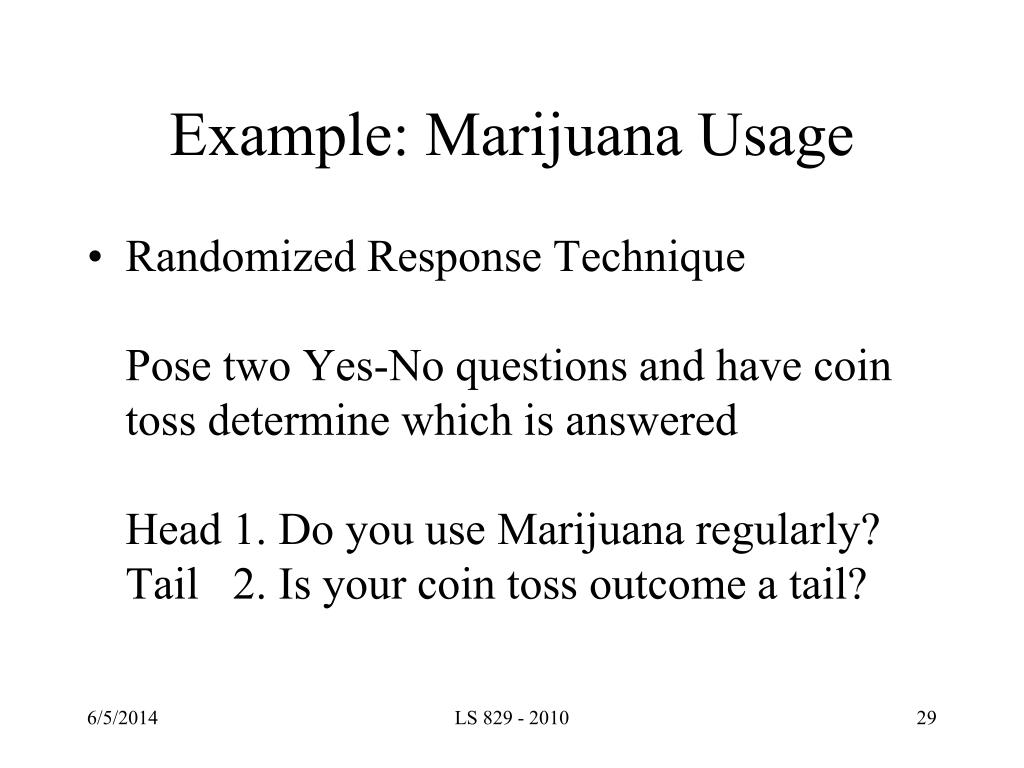 Example: Marijuana Usage

• Randomized Response Technique

Pose two Yes-No questions and have coin toss determine which is answered

Head 1. Do you use Marijuana regularly?
Tail 2. Is your coin toss outcome a tail?

6/5/2014
LS 829 - 2010
29